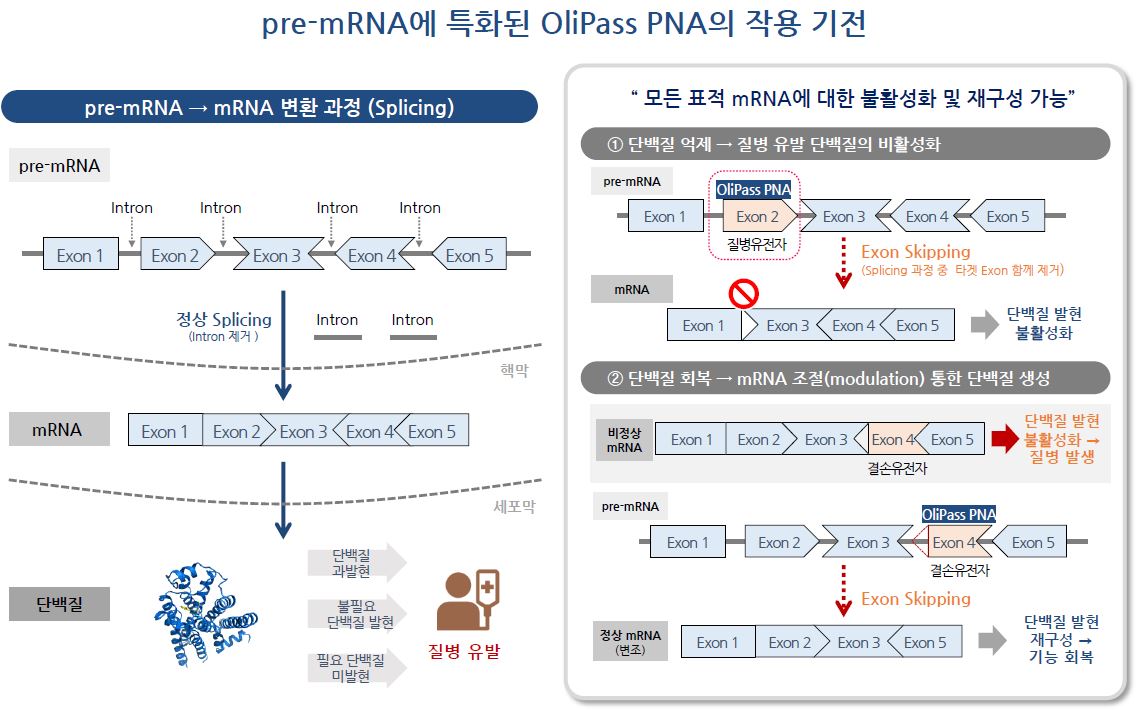 pre-mRNA에 특화된 OliPass PNA의 작용 기전

pre-mRNA → mRNA 변환 과정 (Splicing)

pre-mRNA

Intron Intron Intron Intron

Exon 1 Exon 2 Exon 3 Exon 4 Exon 5

정상 Splicing
(Intron 제거 )

Intron Intron

핵막

mRNA

Exon 1 Exon 2 Exon 3 Exon 4 Exon 5

세포막

단백질

단백질 과발현

불필요 단백질 발현

필요 단백질 미발현

질병 유발

" 모든 표적 mRNA에 대한 불활성화 및 재구성 가능"

① 단백질 억제 → 질병 유발 단백질의 비활성화

pre-mRNA

OliPass PNA

Exon 1 Exon 2 Exon 3 Exon 4 Exon 5

질병유전자

Exon Skipping
(Splicing 과정 중 타겟 Exon 함께 제거)

mRNA

Exon 1 Exon 3 Exon 4 Exon 5

단백질 발현 불활성화

② 단백질 회복 → mRNA 조절(modulation) 통한 단백질 생성

비정상 mRNA

Exon 1 Exon 2 Exon 3 Exon 4 Exon 5

결손유전자

단백질 발현 불활성화 → 질병 발생

pre-mRNA

OliPass PNA

Exon 1 Exon 2 Exon 3 Exon 4 Exon 5

결손유전자

Exon Skipping

정상 mRNA (변조)

Exon 1 Exon 2 Exon 3 Exon 5

단백질 발현 재구성 → 기능 회복